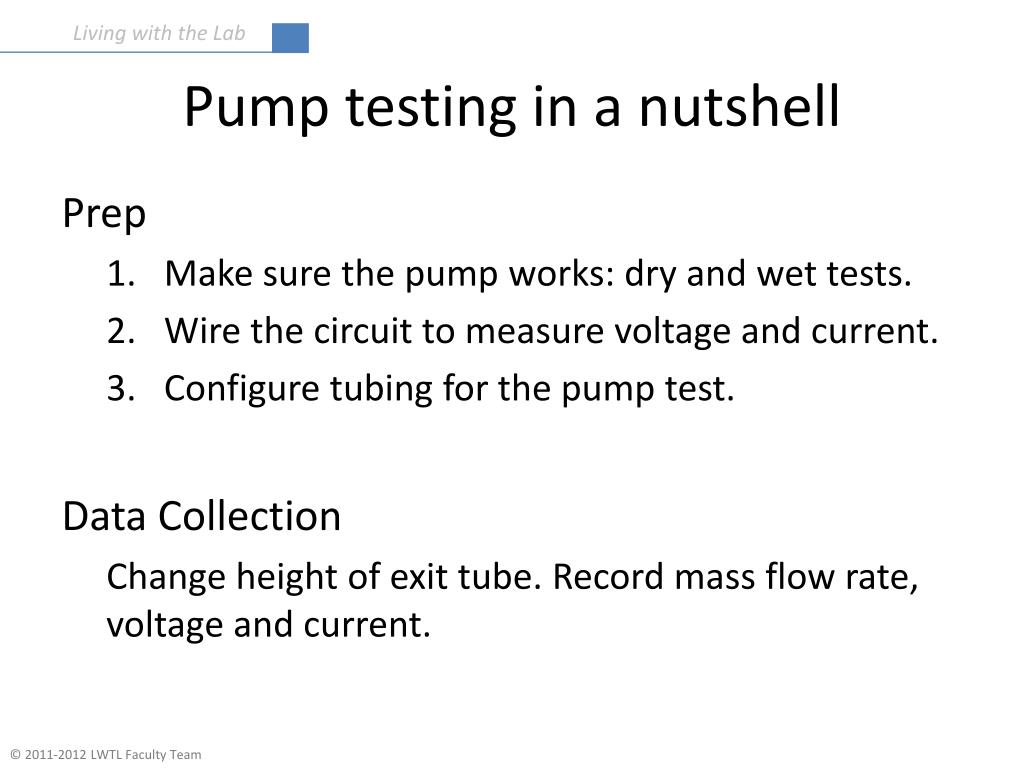 Living with the Lab

Pump testing in a nutshell

Prep

1. Make sure the pump works: dry and wet tests.
2. Wire the circuit to measure voltage and current.
3. Configure tubing for the pump test.

Data Collection

Change height of exit tube. Record mass flow rate, voltage and current.

© 2011-2012 LWTL Faculty Team